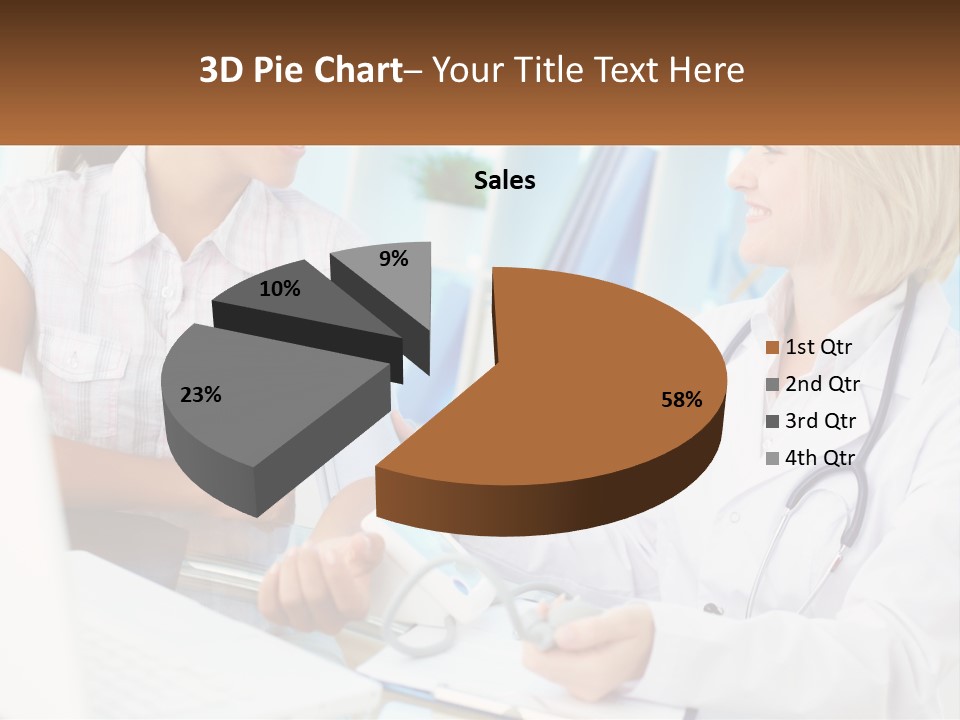 3D Pie Chart– Your Title Text Here

Sales

9%
10%
23%
58%

1st Qtr
2nd Qtr
3rd Qtr
4th Qtr